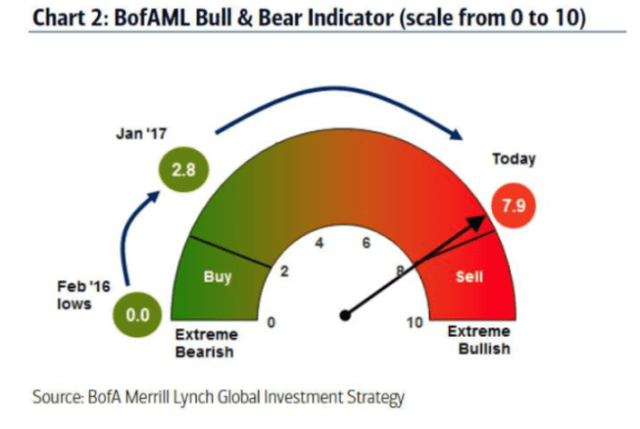 Chart 2: BofAML Bull & Bear Indicator (scale from 0 to 10)

Jan '17

2.8

Today

7.9

Feb '16 lows

0.0

Buy

Sell

0

2

4

6

8

10

Extreme Bearish

Extreme Bullish

Source: BofA Merrill Lynch Global Investment Strategy